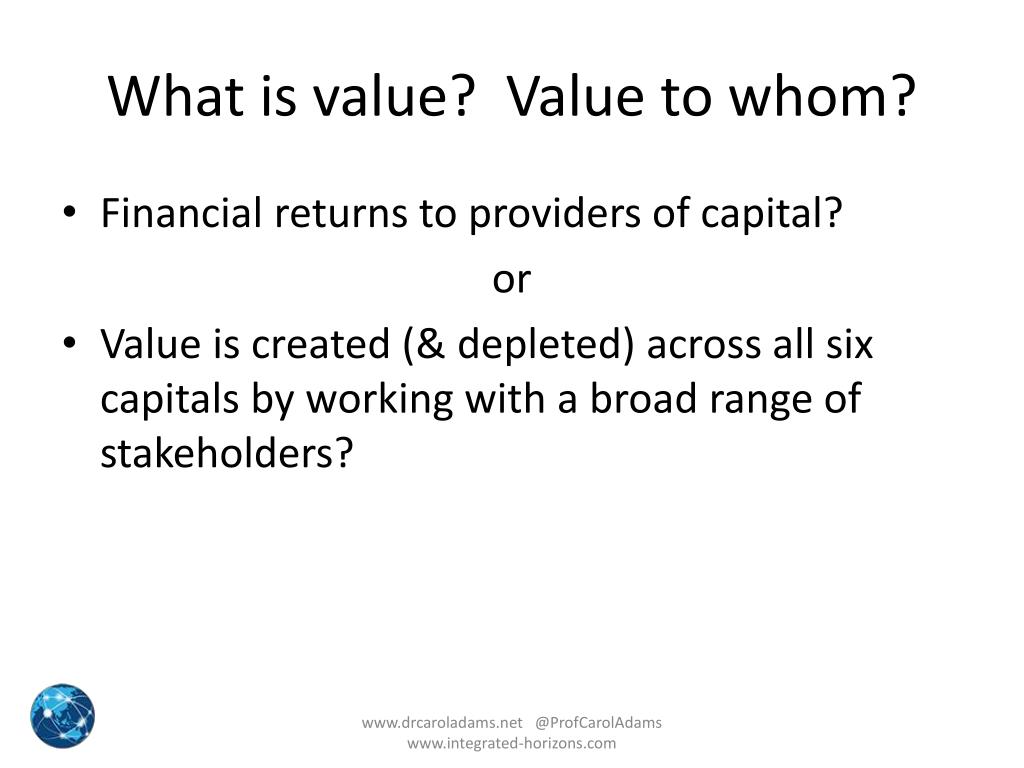 What is value? Value to whom?

• Financial returns to providers of capital?

or

• Value is created (& depleted) across all six capitals by working with a broad range of stakeholders?

www.drcaroladams.net @ProfCarolAdams
www.integrated-horizons.com